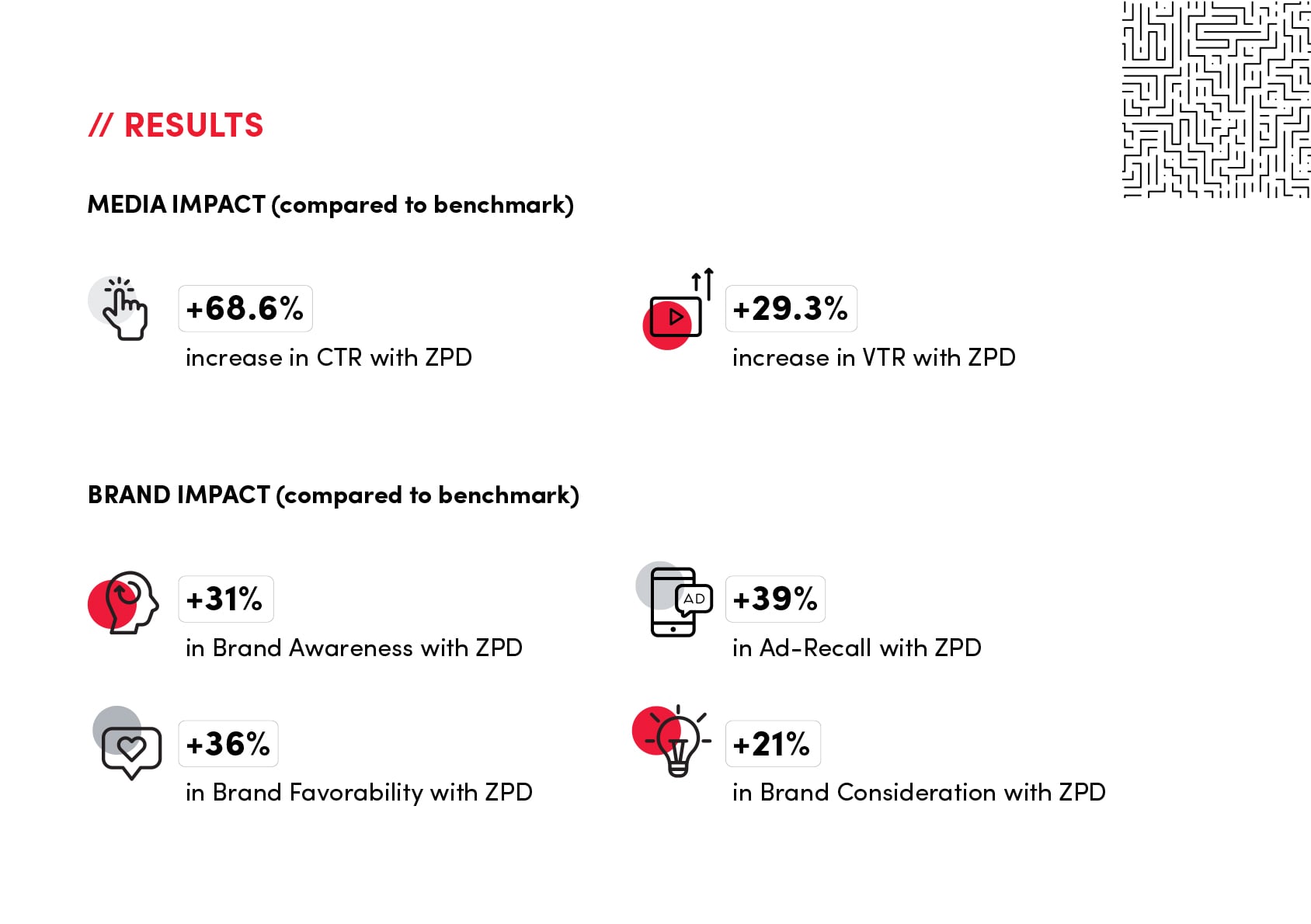 // RESULTS

MEDIA IMPACT (compared to benchmark)

+68.6%
increase in CTR with ZPD

+29.3%
increase in VTR with ZPD

BRAND IMPACT (compared to benchmark)

+31%
in Brand Awareness with ZPD

AD
+39%
in Ad-Recall with ZPD

+36%
in Brand Favorability with ZPD

+21%
in Brand Consideration with ZPD